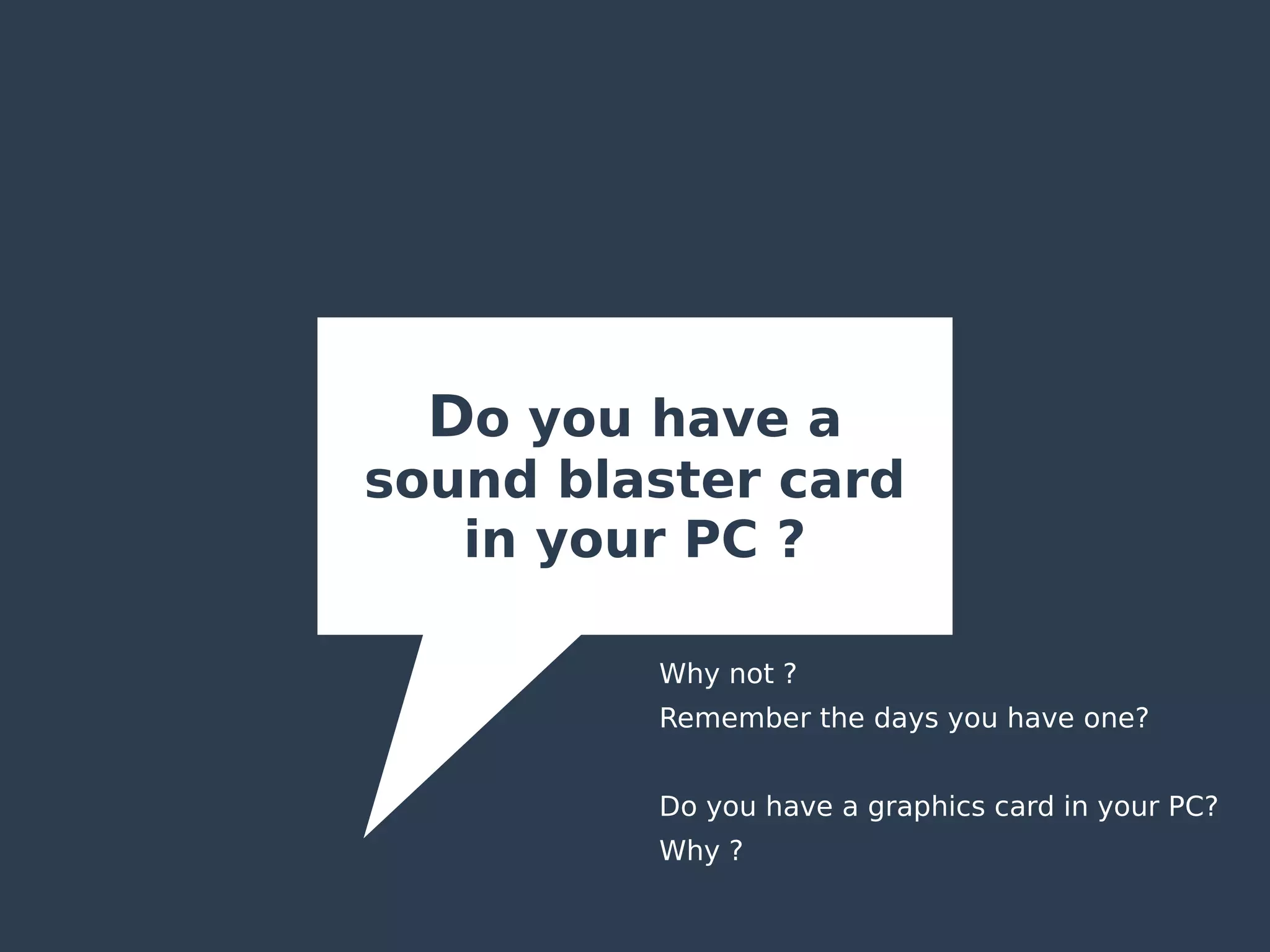 Do you have a sound blaster card in your PC ?

Why not ?
Remember the days you have one?

Do you have a graphics card in your PC?
Why ?